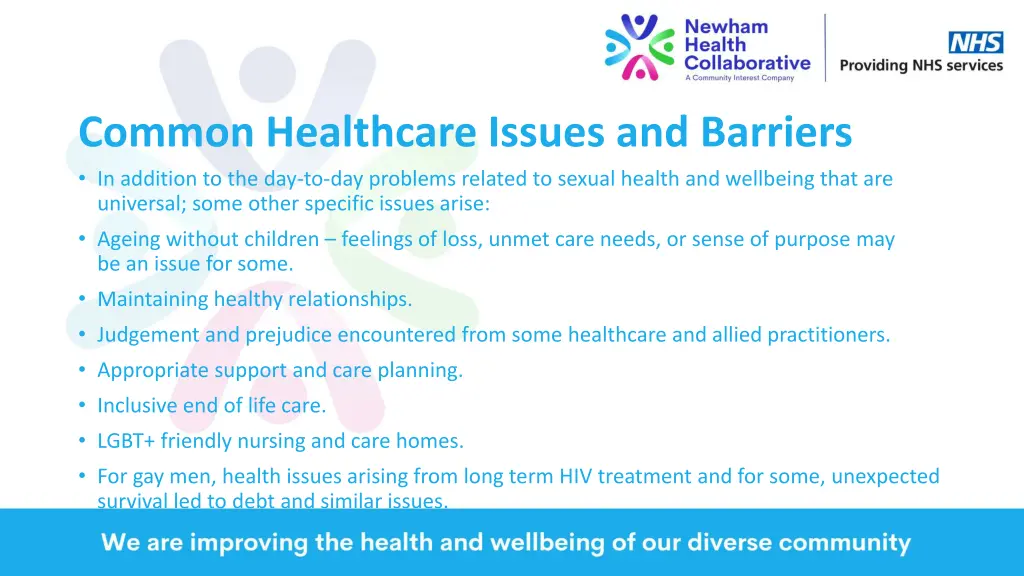 Newham Health Collaborative
A Community Interest Company

NHS
Providing NHS services

Common Healthcare Issues and Barriers

• In addition to the day-to-day problems related to sexual health and wellbeing that are universal; some other specific issues arise:
• Ageing without children – feelings of loss, unmet care needs, or sense of purpose may be an issue for some.
• Maintaining healthy relationships.
• Judgement and prejudice encountered from some healthcare and allied practitioners.
• Appropriate support and care planning.
• Inclusive end of life care.
• LGBT+ friendly nursing and care homes.
• For gay men, health issues arising from long term HIV treatment and for some, unexpected survival led to debt and similar issues.

We are improving the health and wellbeing of our diverse community